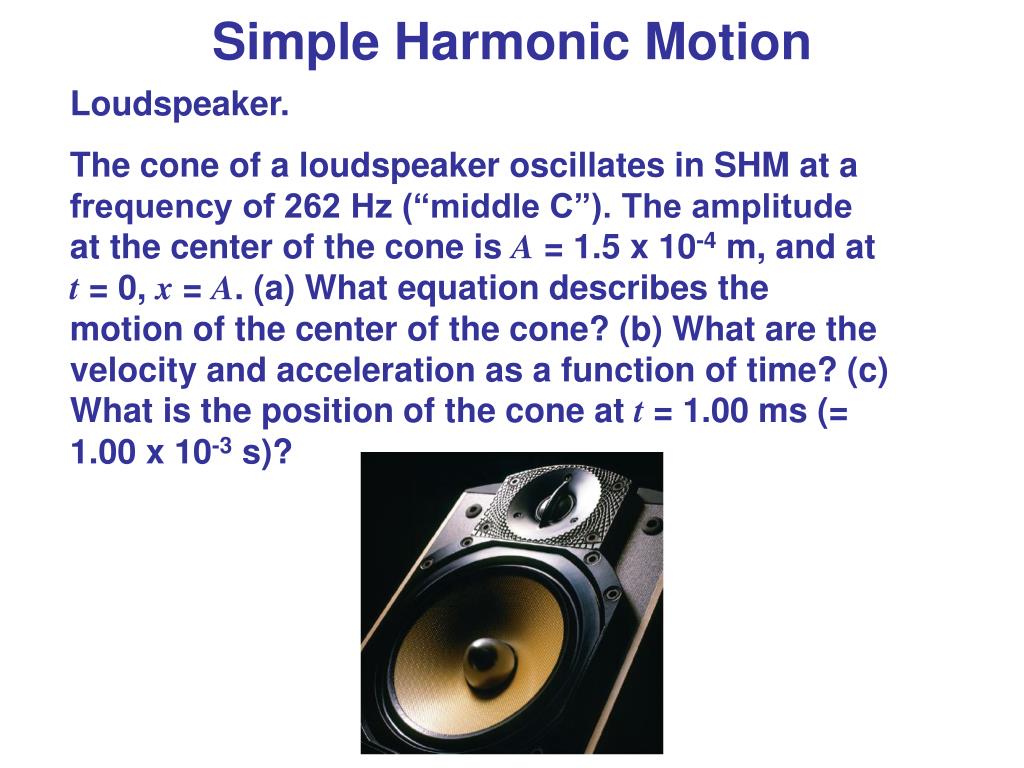 Simple Harmonic Motion

Loudspeaker.

The cone of a loudspeaker oscillates in SHM at a frequency of 262 Hz (“middle C”). The amplitude at the center of the cone is $A$ = 1.5 x $10^{-4}$ m, and at $t$ = 0, $x$ = $A$. (a) What equation describes the motion of the center of the cone? (b) What are the velocity and acceleration as a function of time? (c) What is the position of the cone at $t$ = 1.00 ms (= 1.00 x $10^{-3}$ s)?